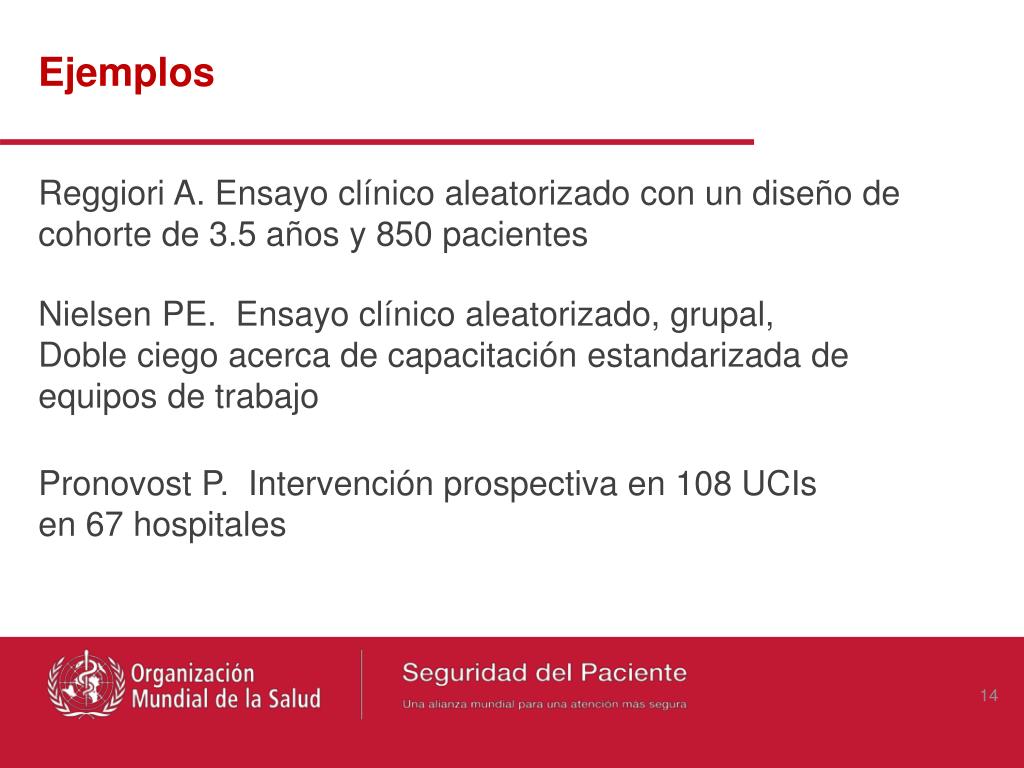 Ejemplos

Reggiori A. Ensayo clínico aleatorizado con un diseño de cohorte de 3.5 años y 850 pacientes

Nielsen PE. Ensayo clínico aleatorizado, grupal, Doble ciego acerca de capacitación estandarizada de equipos de trabajo

Pronovost P. Intervención prospectiva en 108 UCIs en 67 hospitales

Organización Mundial de la Salud

Seguridad del Paciente

Una alianza mundial para una atención más segura

14